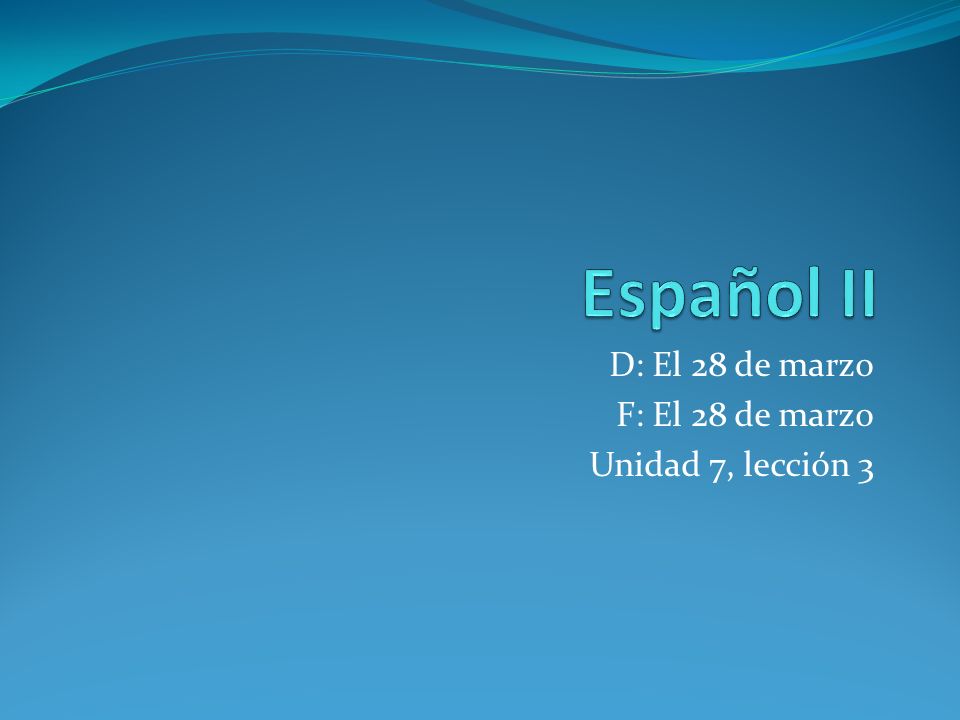 Español II

D: El 28 de marzo
F: El 28 de marzo
Unidad 7, lección 3